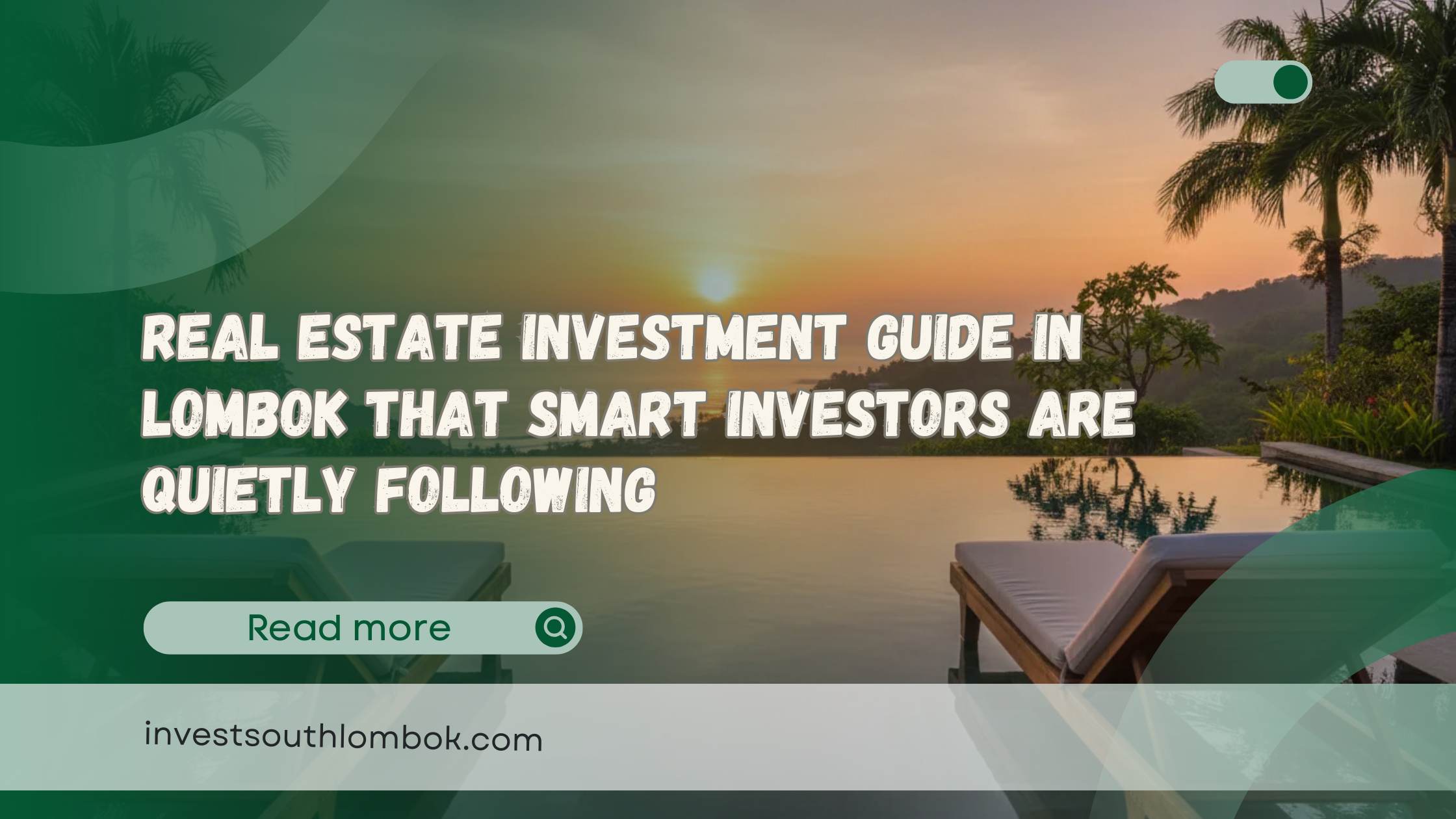 REAL ESTATE INVESTMENT GUIDE IN LOMBOK THAT SMART INVESTORS ARE QUIETLY FOLLOWING

Read more

investsouthlombok.com